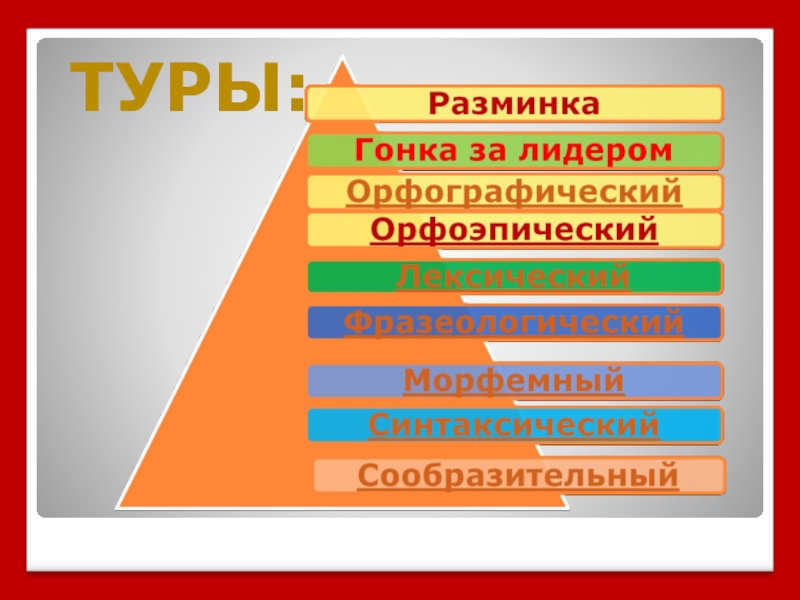 ТУРЫ:

Разминка

Гонка за лидером

Орфографический

Орфоэпический

Лексический

Фразеологический

Морфемный

Синтаксический

Сообразительный